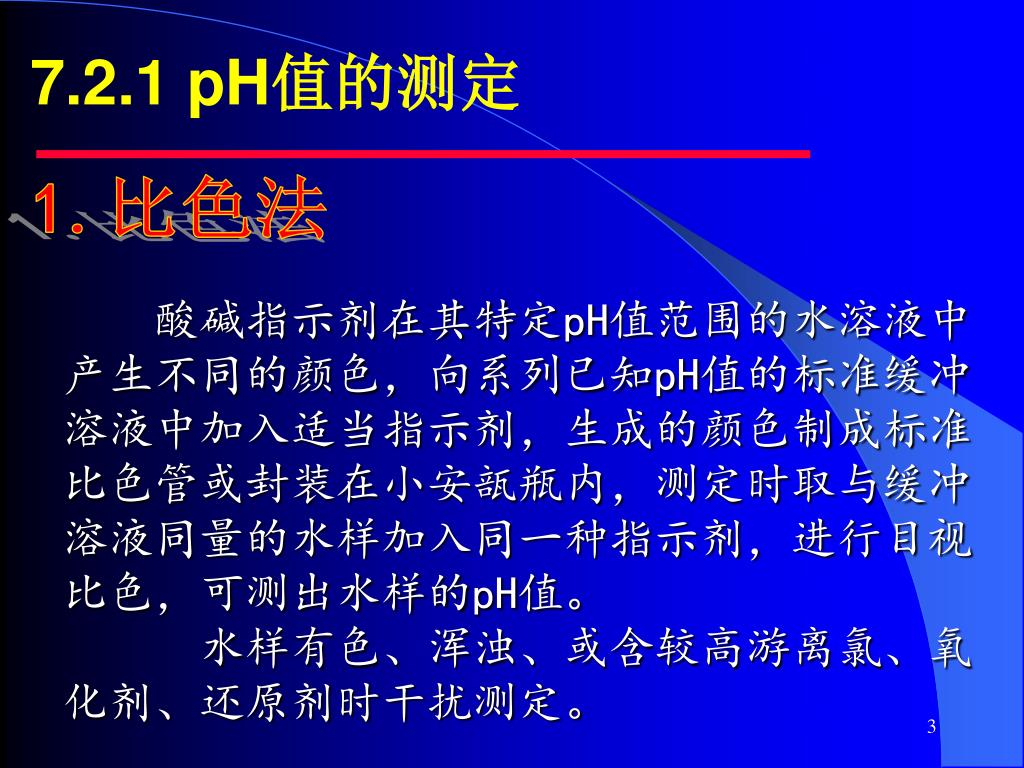 7.2.1 pH值的测定

1. 比色法

酸碱指示剂在其特定pH值范围的水溶液中产生不同的颜色，向系列已知pH值的标准缓冲溶液中加入适当指示剂，生成的颜色制成标准比色管或封装在小安瓿瓶内，测定时取与缓冲溶液同量的水样加入同一种指示剂，进行目视比色，可测出水样的pH值。

水样有色、浑浊、或含较高游离氯、氧化剂、还原剂时干扰测定。

3